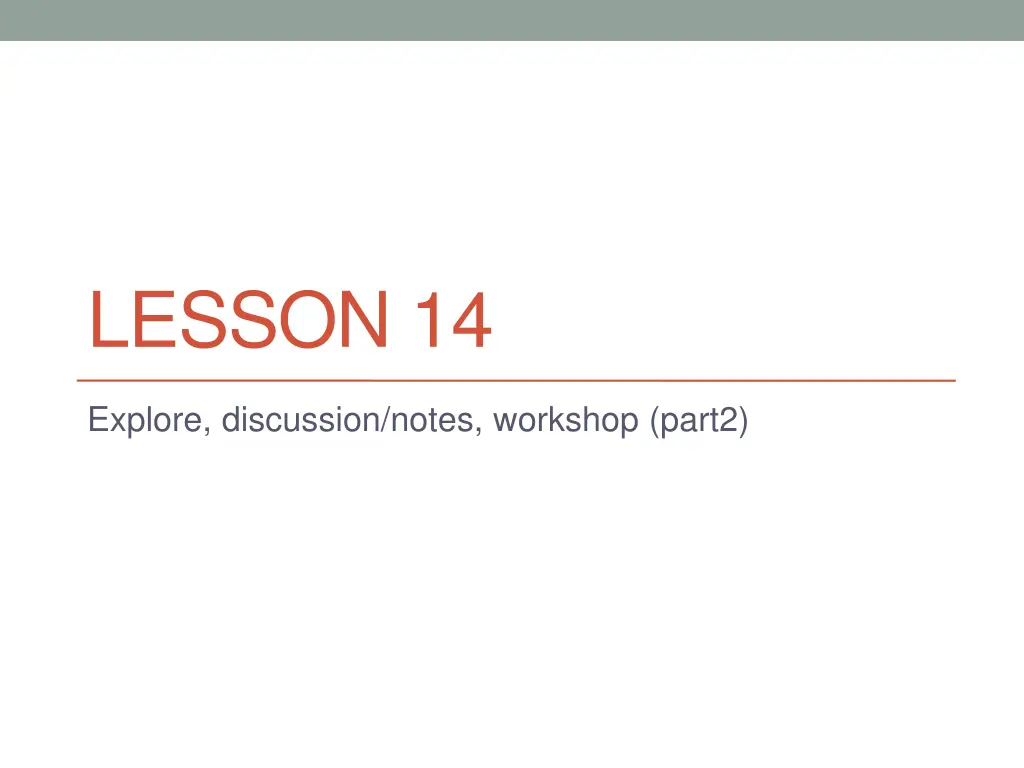 LESSON 14

Explore, discussion/notes, workshop (part2)